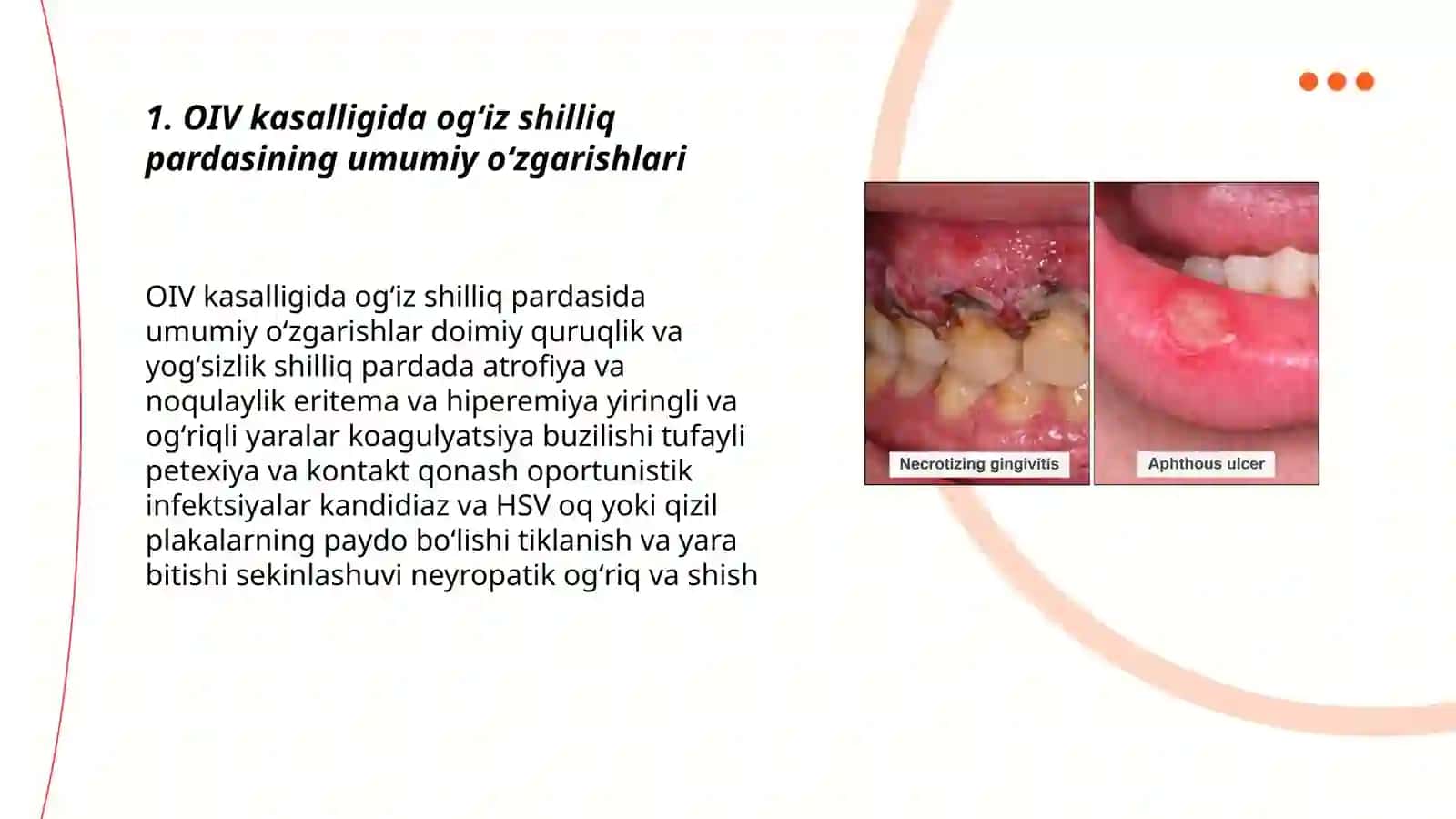 1. OIV kasalligida og‘iz shilliq pardasining umumiy o‘zgarishlari

OIV kasalligida og‘iz shilliq pardasida umumiy o‘zgarishlar doimiy quruqlik va yog‘sizlik shilliq pardada atrofiya va noqulaylik eritema va hiperemiya yiringli va og‘riqli yaralar koagulyatsiya buzilishi tufayli petexiya va kontakt qonash oportunistik infektsiyalar kandidiaz va HSV oq yoki qizil plakalarning paydo bo‘lishi tiklanish va yara bitishi sekinlashuvi neyropatik og‘riq va shish

Necrotizing gingivitis

Aphthous ulcer